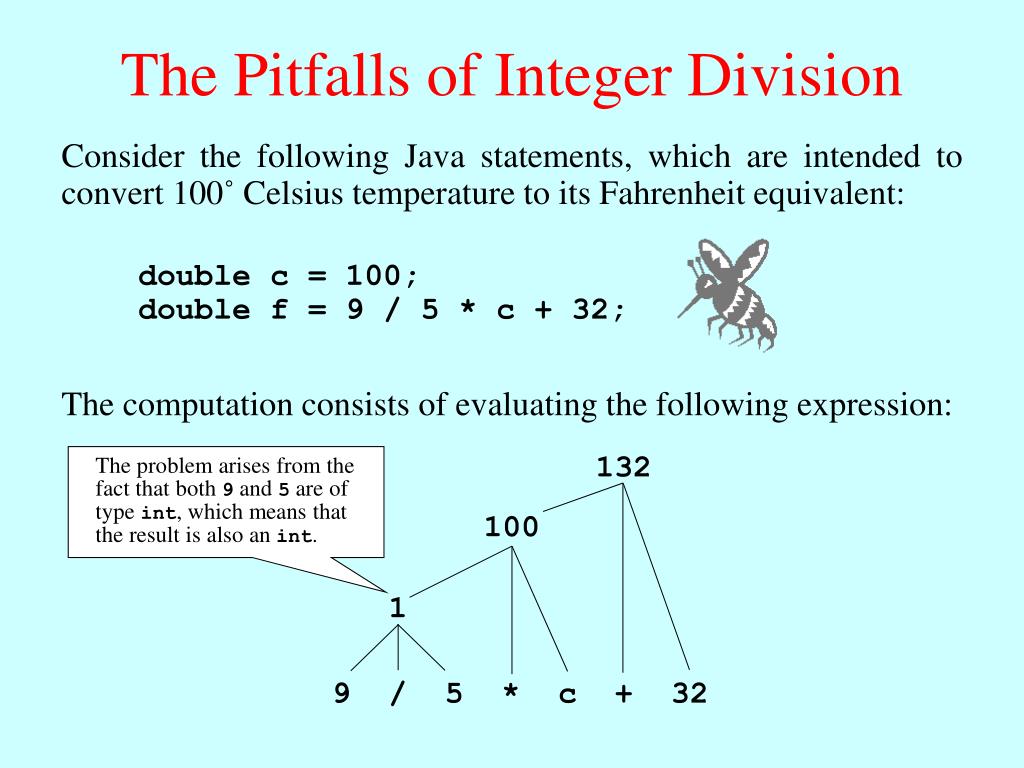 The Pitfalls of Integer Division

Consider the following Java statements, which are intended to convert 100˚ Celsius temperature to its Fahrenheit equivalent:

double c = 100;
double f = 9 / 5 * c + 32;

The computation consists of evaluating the following expression:

The problem arises from the fact that both 9 and 5 are of type int, which means that the result is also an int.

132

100

1

9 / 5 * c + 32